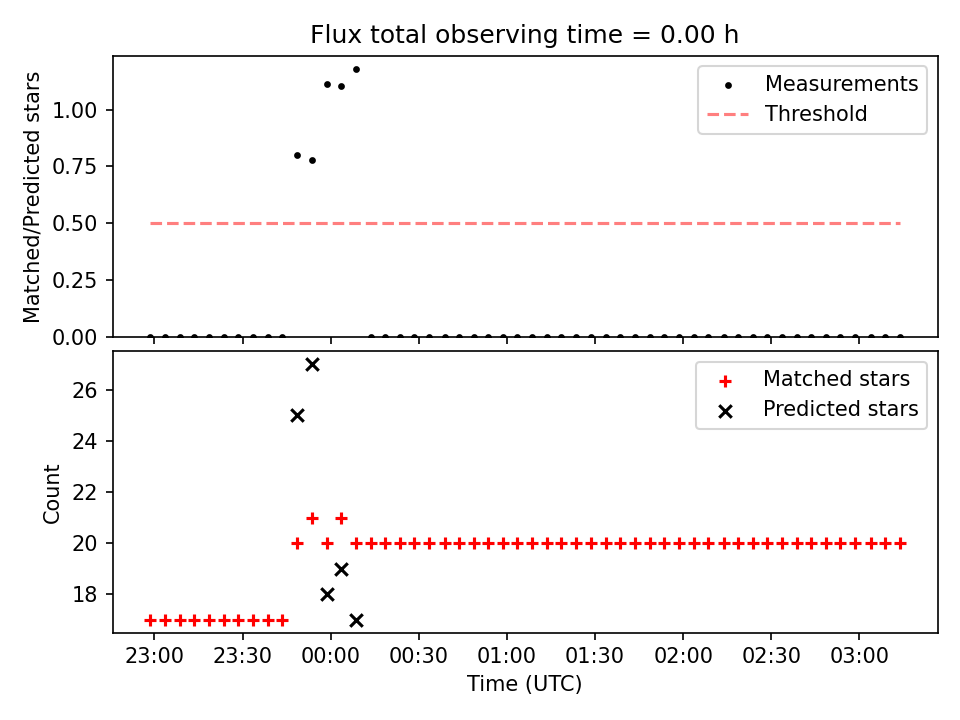 Flux total observing time = 0.00 h

Matched/Predicted stars

1.00
0.75
0.50
0.25
0.00

Measurements
Threshold

Count

26
24
22
20
18

Matched stars
Predicted stars

23:00
23:30
00:00
00:30
01:00
01:30
02:00
02:30
03:00

Time (UTC)